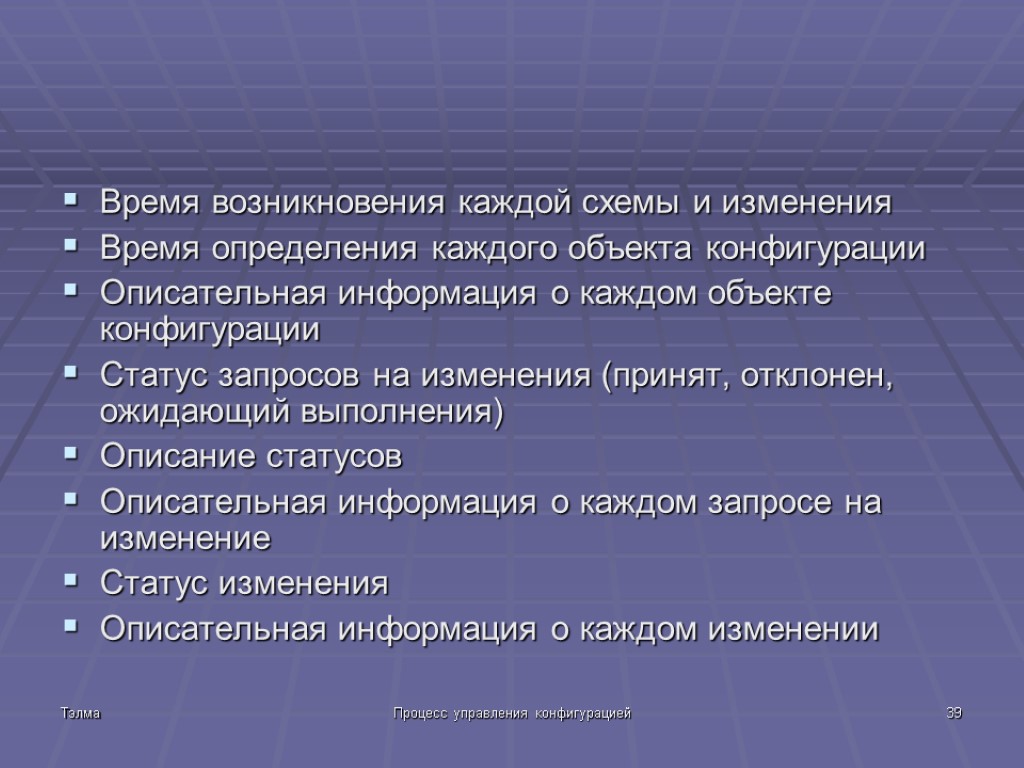 - Время возникновения каждой схемы и изменения
- Время определения каждого объекта конфигурации
- Описательная информация о каждом объекте конфигурации
- Статус запросов на изменения (принят, отклонен, ожидающий выполнения)
- Описание статусов
- Описательная информация о каждом запросе на изменение
- Статус изменения
- Описательная информация о каждом изменении

Тэлма

Процесс управления конфигурацией

39